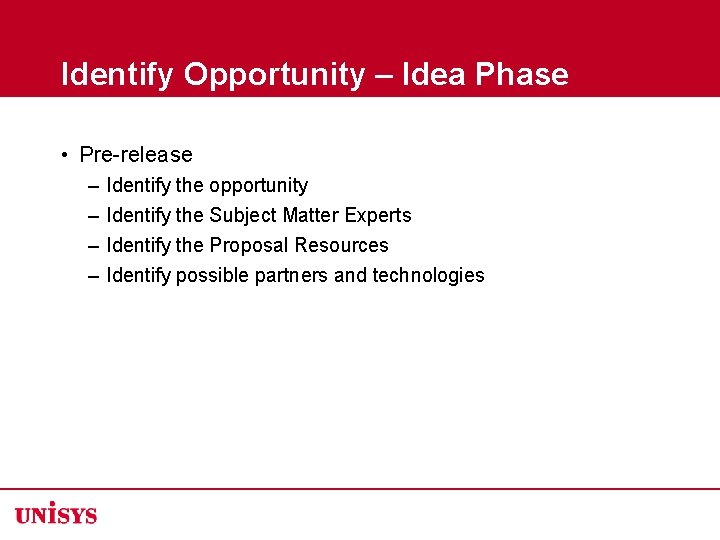 Identify Opportunity – Idea Phase

• Pre-release
– Identify the opportunity
– Identify the Subject Matter Experts
– Identify the Proposal Resources
– Identify possible partners and technologies

UNISYS